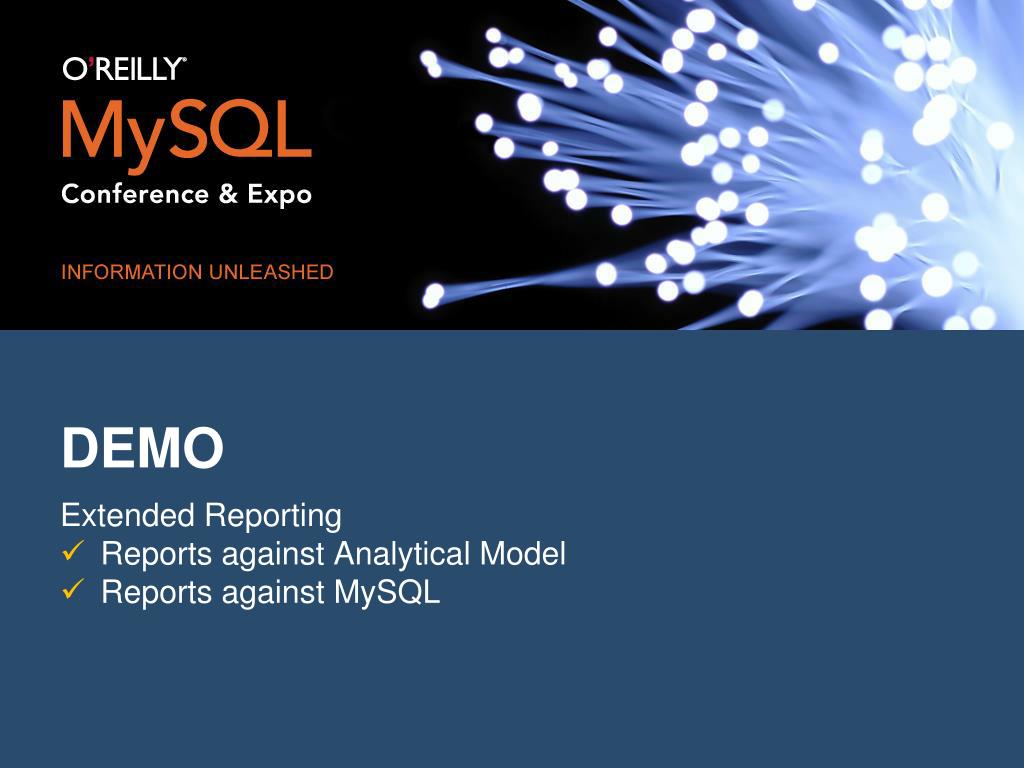 O'REILLY®
MySQL
Conference & Expo

INFORMATION UNLEASHED

DEMO

Extended Reporting
✓ Reports against Analytical Model
✓ Reports against MySQL